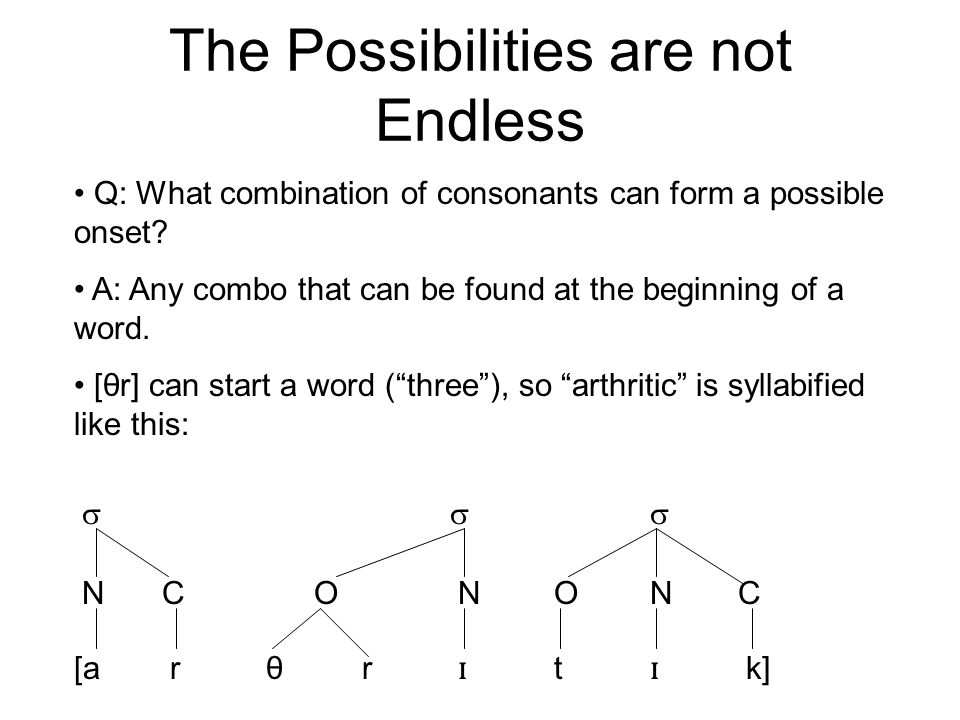 The Possibilities are not Endless

• Q: What combination of consonants can form a possible onset?

• A: Any combo that can be found at the beginning of a word.

• [θr] can start a word (“three”), so “arthritic” is syllabified like this:

σ σ σ

N C O N O N C

[a r θ r ɪ t ɪ k]